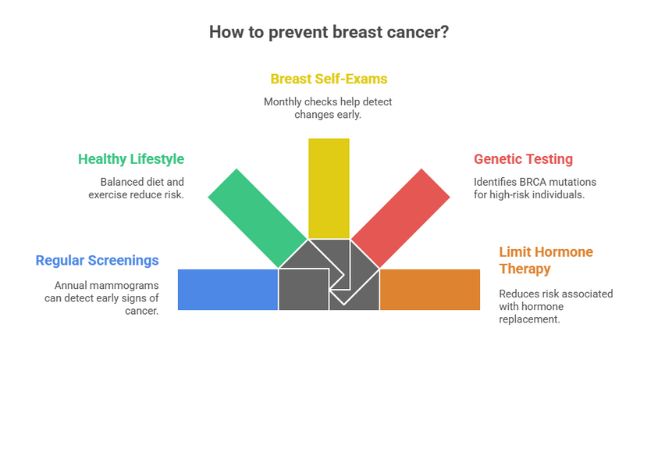 How to prevent breast cancer?

Breast Self-Exams

Monthly checks help detect changes early.

Healthy Lifestyle

Balanced diet and exercise reduce risk.

Genetic Testing

Identifies BRCA mutations for high-risk individuals.

Regular Screenings

Annual mammograms can detect early signs of cancer.

Limit Hormone Therapy

Reduces risk associated with hormone replacement.